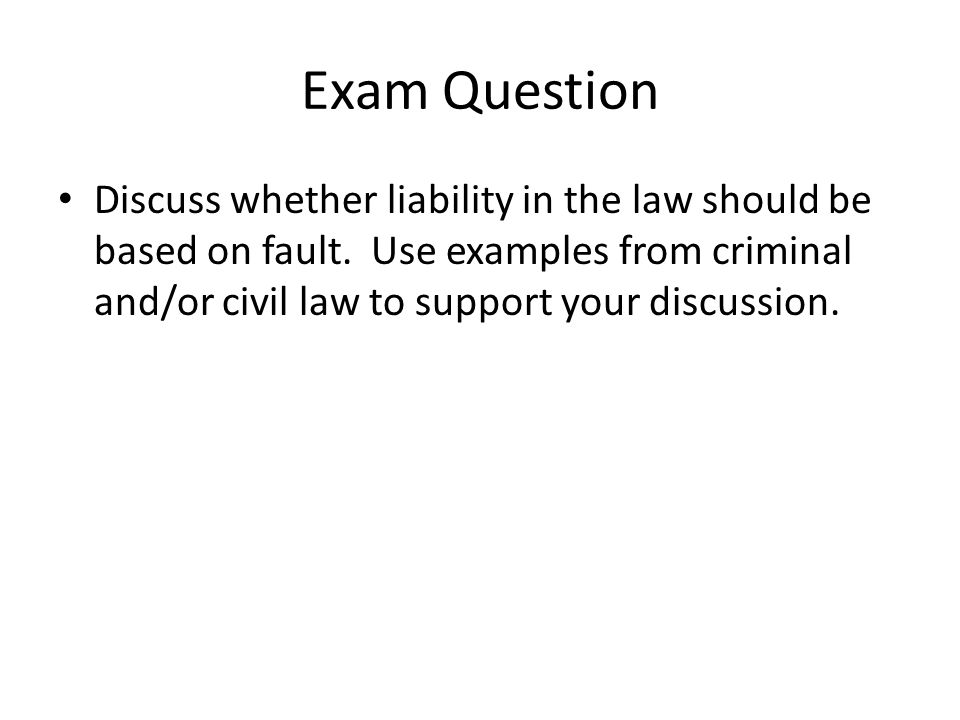 Exam Question

• Discuss whether liability in the law should be based on fault. Use examples from criminal and/or civil law to support your discussion.